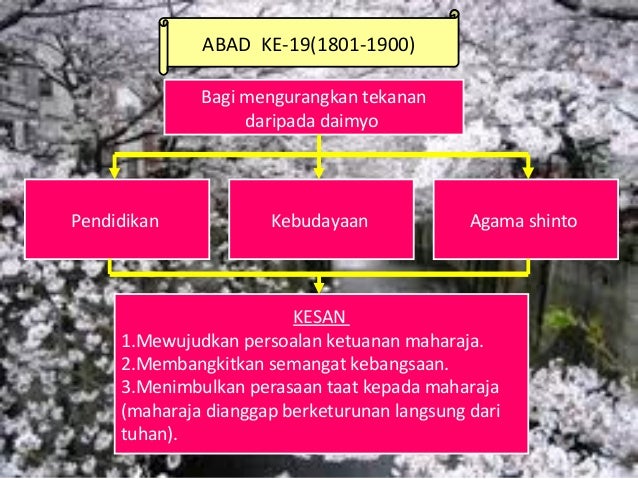 ABAD KE-19(1801-1900)

Bagi mengurangkan tekanan daripada daimyo

Pendidikan

Kebudayaan

Agama shinto

KESAN

1.Mewujudkan persoalan ketuanan maharaja.
2.Membangkitkan semangat kebangsaan.
3.Menimbulkan perasaan taat kepada maharaja (maharaja dianggap berketurunan langsung dari tuhan).